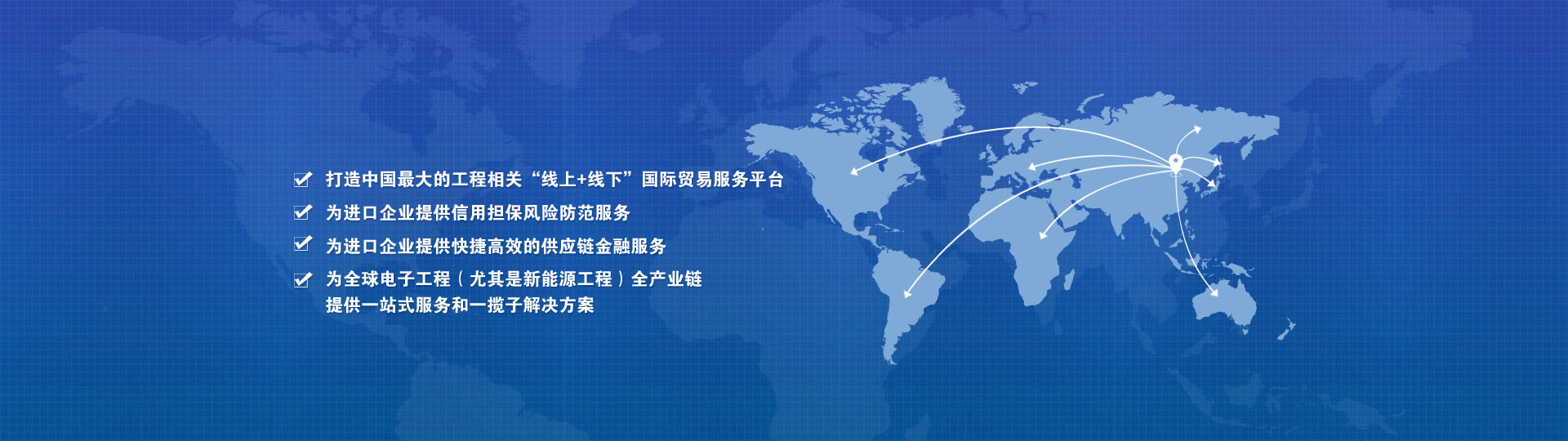 打造中国最大的工程相关“线上+线下”国际贸易服务平台

为进口企业提供信用担保风险防范服务

为进口企业提供快捷高效的供应链金融服务

为全球电子工程（尤其是新能源工程）全产业链提供一站式服务和一揽子解决方案